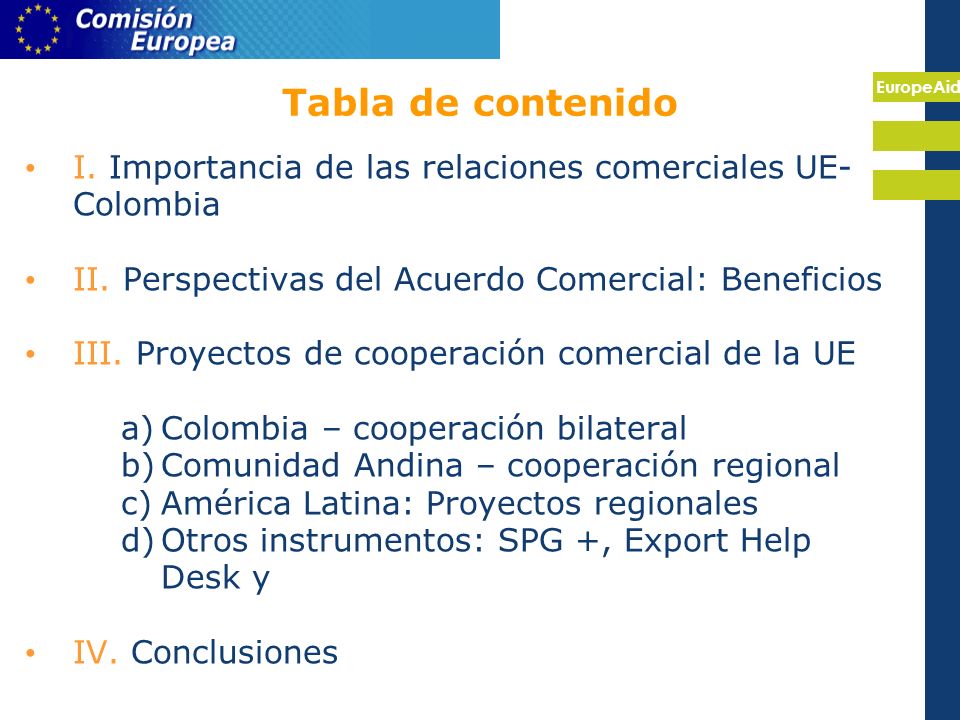 Comisión Europea

EuropeAid

Tabla de contenido

• I. Importancia de las relaciones comerciales UE-Colombia

• II. Perspectivas del Acuerdo Comercial: Beneficios

• III. Proyectos de cooperación comercial de la UE

a) Colombia – cooperación bilateral
b) Comunidad Andina – cooperación regional
c) América Latina: Proyectos regionales
d) Otros instrumentos: SPG +, Export Help Desk y

• IV. Conclusiones